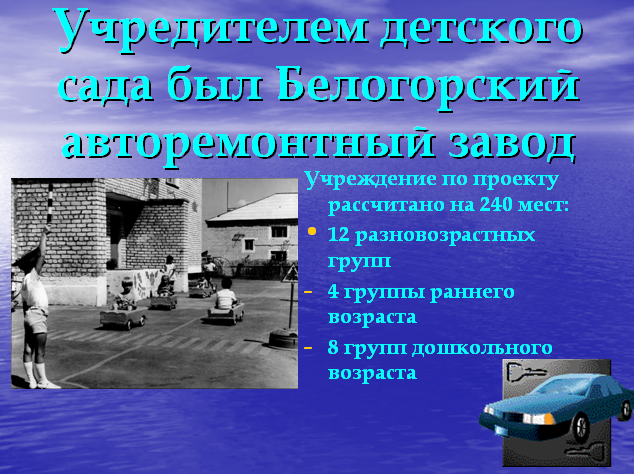 Учредителем детского сада был Белогорский авторемонтный завод

Учреждение по проекту рассчитано на 240 мест:

• 12 разновозрастных групп

- 4 группы раннего возраста

- 8 групп дошкольного возраста